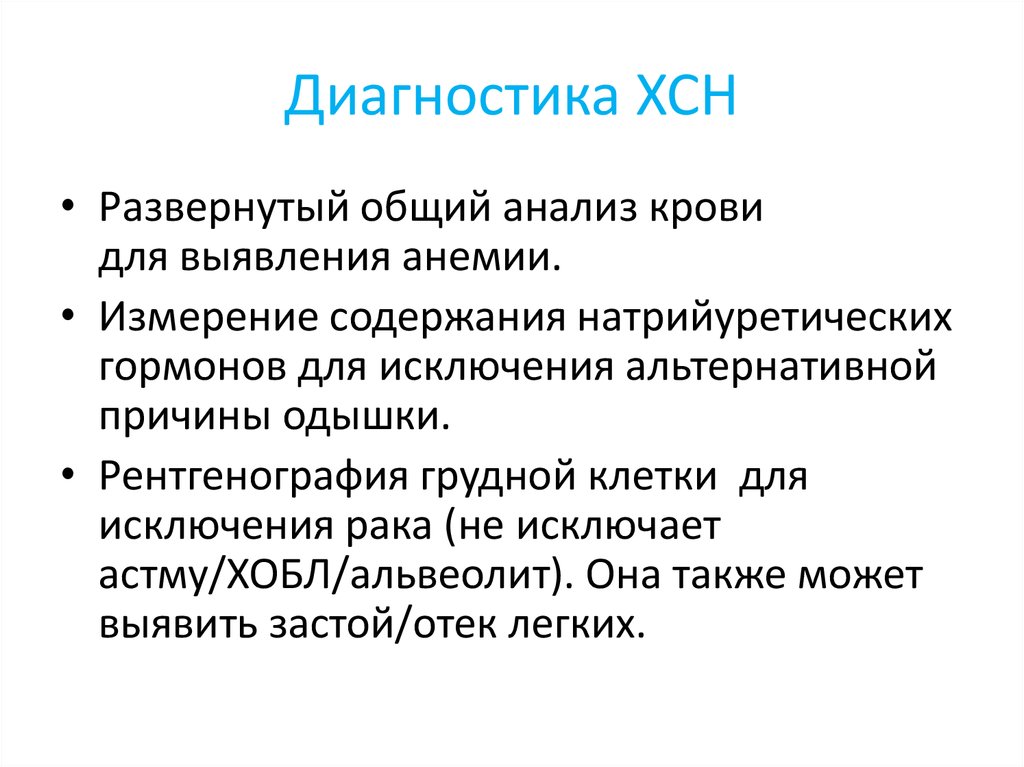 Диагностика ХСН

• Развернутый общий анализ крови для выявления анемии.
• Измерение содержания натрийуретических гормонов для исключения альтернативной причины одышки.
• Рентгенография грудной клетки  для исключения рака (не исключает астму/ХОБЛ/альвеолит). Она также может выявить застой/отек легких.